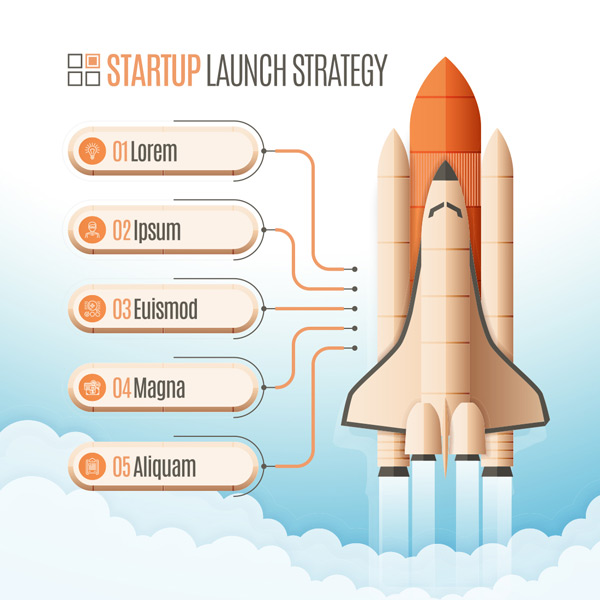 STARTUP LAUNCH STRATEGY

01 Lorem

02 Ipsum

03 Euismod

04 Magna

05 Aliquam